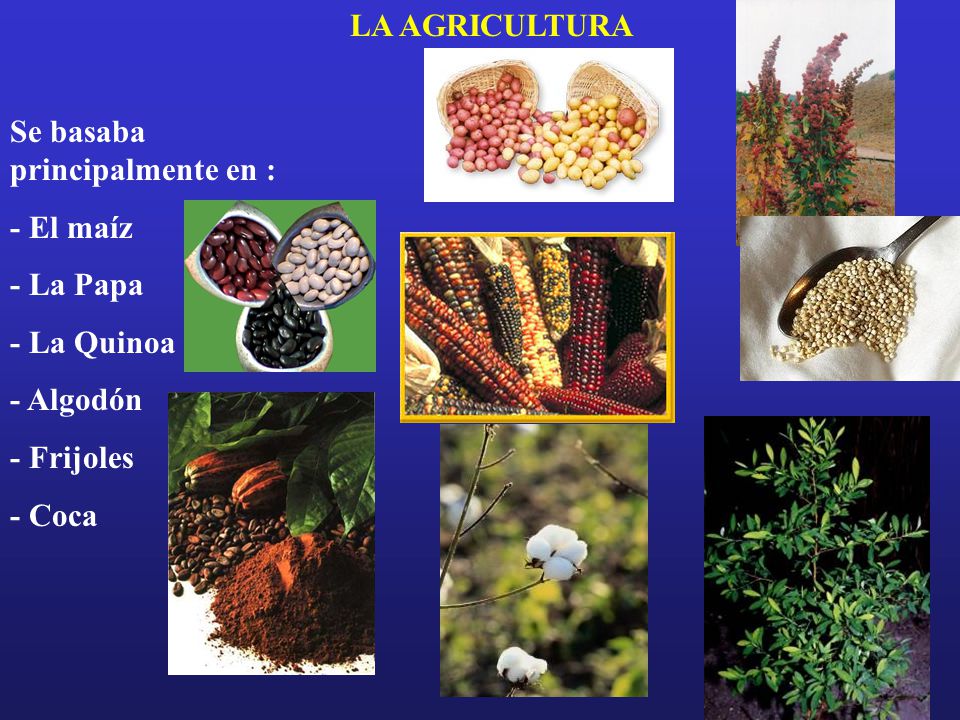 LA AGRICULTURA

Se basaba principalmente en :

- El maíz

- La Papa

- La Quinoa

- Algodón

- Frijoles

- Coca